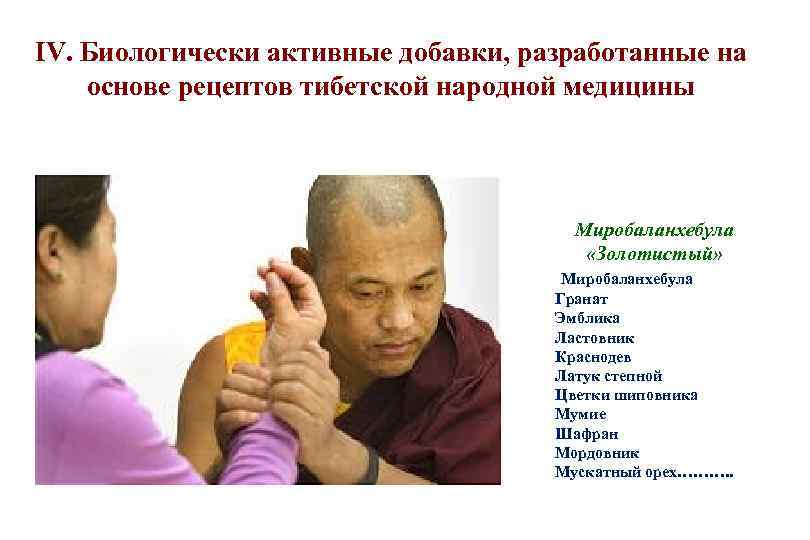 IV. Биологически активные добавки, разработанные на основе рецептов тибетской народной медицины

Миробаланхебула «Золотистый»

Миробаланхебула
Гранат
Эмблика
Ластовник
Краснодев
Латук степной
Цветки шиповника
Мумие
Шафран
Мордовник
Мускатный орех……….